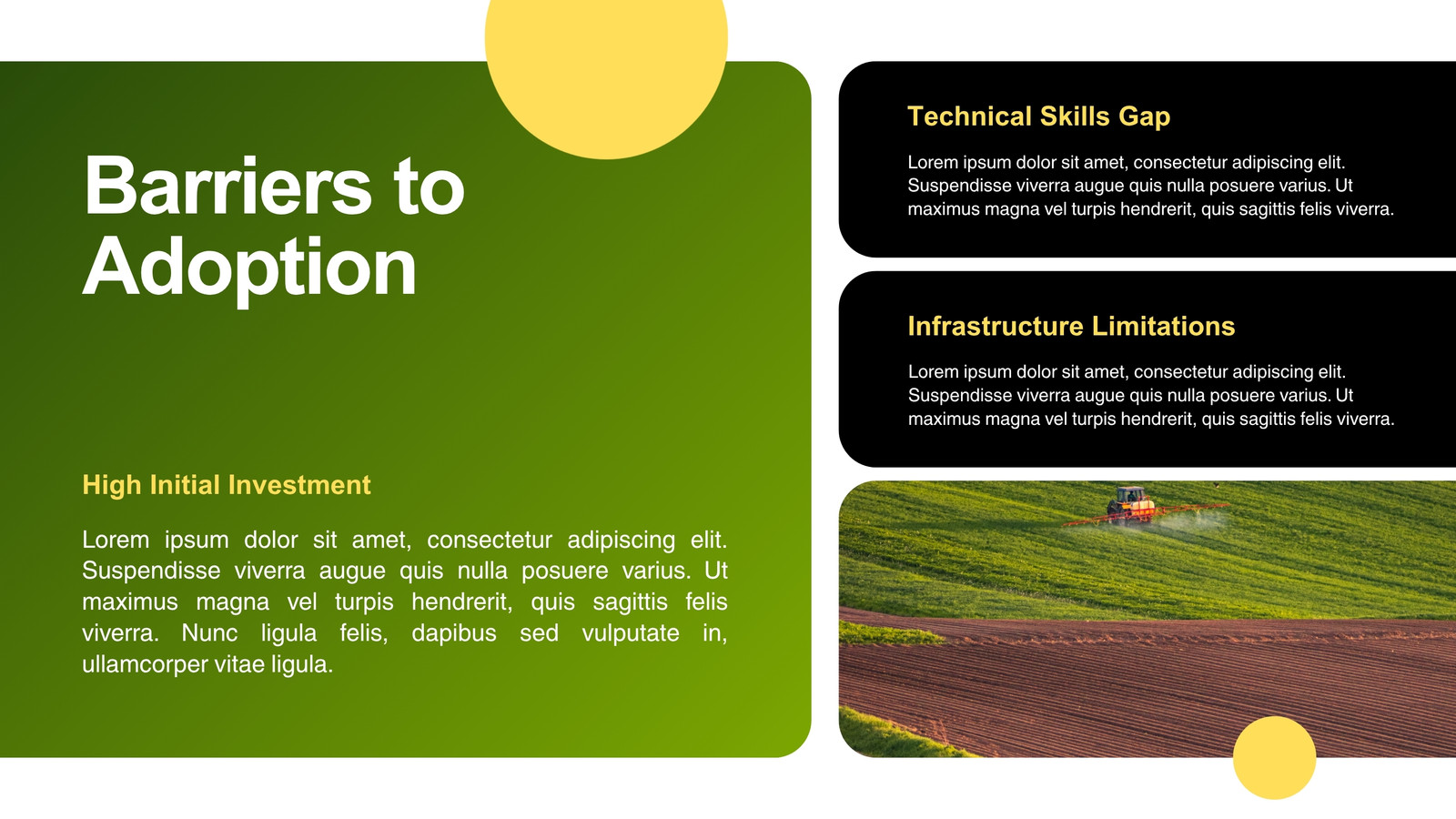 Barriers to Adoption

High Initial Investment

Lorem ipsum dolor sit amet, consectetur adipiscing elit. Suspendisse viverra augue quis nulla posuere varius. Ut maximus magna vel turpis hendrerit, quis sagittis felis viverra. Nunc ligula felis, dapibus sed vulputate in, ullamcorper vitae ligula.

Technical Skills Gap

Lorem ipsum dolor sit amet, consectetur adipiscing elit. Suspendisse viverra augue quis nulla posuere varius. Ut maximus magna vel turpis hendrerit, quis sagittis felis viverra.

Infrastructure Limitations

Lorem ipsum dolor sit amet, consectetur adipiscing elit. Suspendisse viverra augue quis nulla posuere varius. Ut maximus magna vel turpis hendrerit, quis sagittis felis viverra.